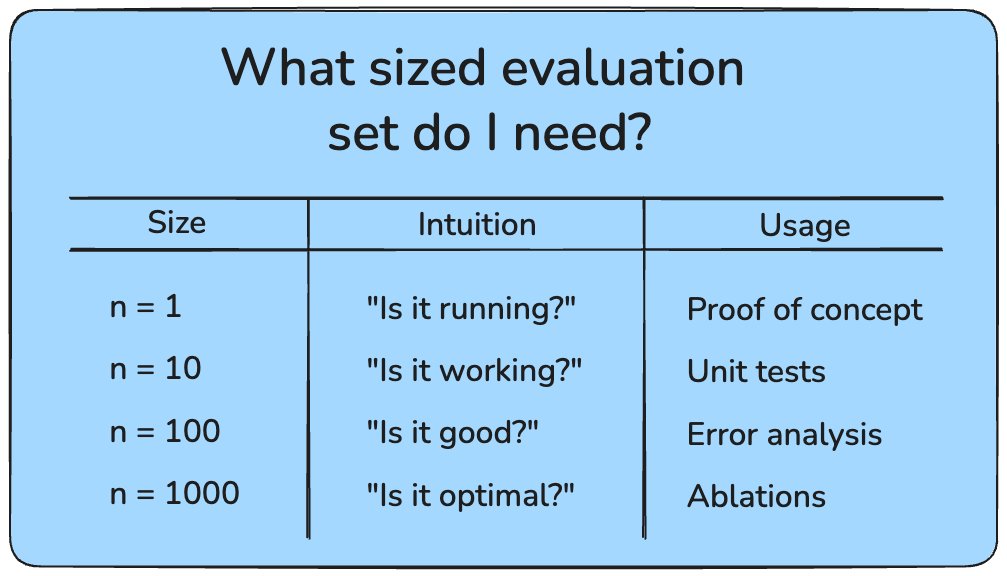 What sized evaluation set do I need?

| Size | Intuition | Usage |
|---|---|---|
| n = 1 | "Is it running?" | Proof of concept |
| n = 10 | "Is it working?" | Unit tests |
| n = 100 | "Is it good?" | Error analysis |
| n = 1000 | "Is it optimal?" | Ablations |